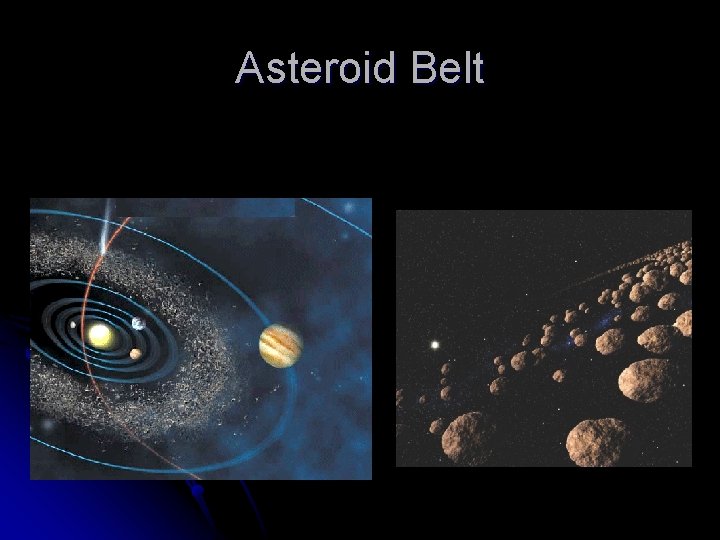 Asteroid Belt